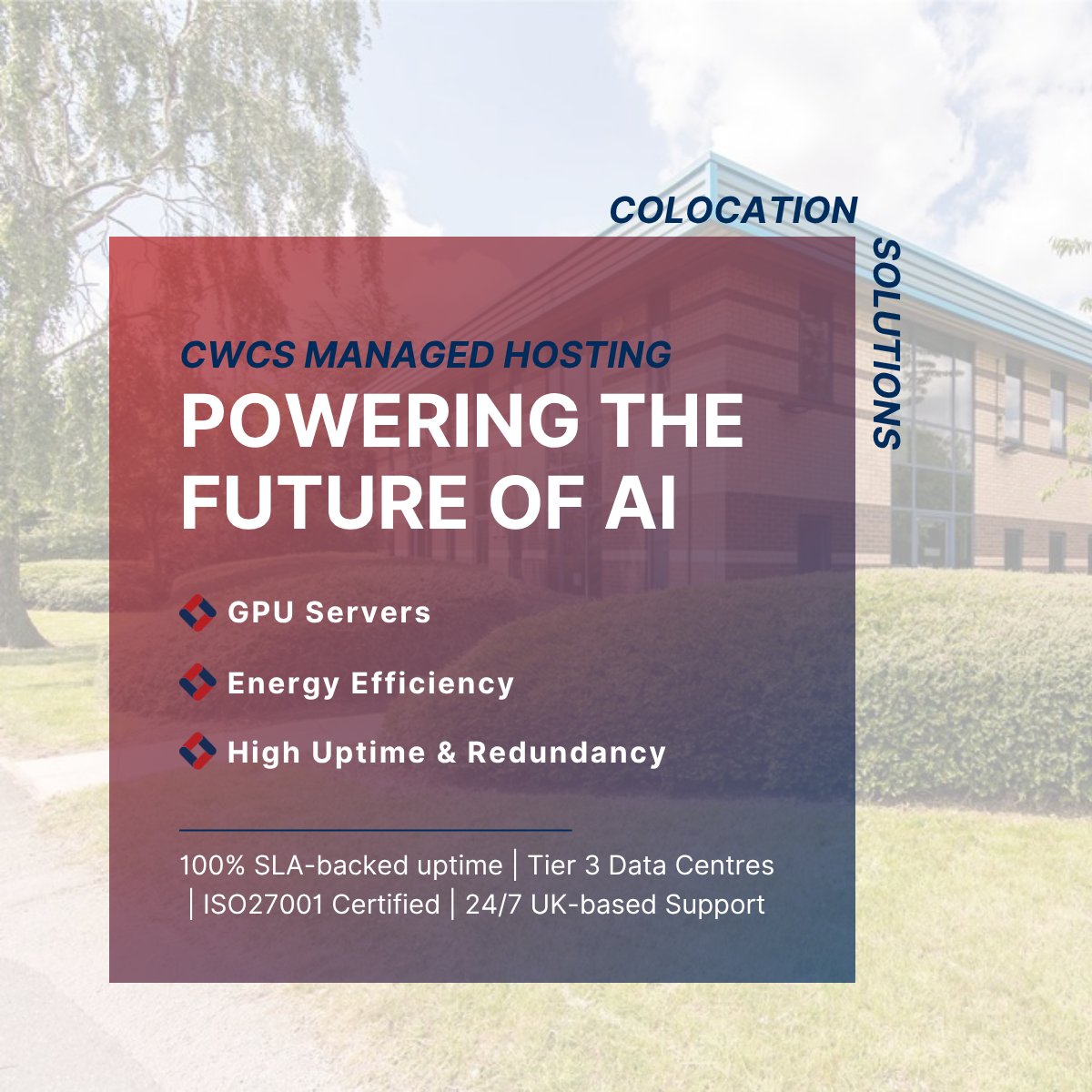 COLOCATION
SOLUTIONS

CWCS MANAGED HOSTING
POWERING THE FUTURE OF AI

GPU Servers

Energy Efficiency

High Uptime & Redundancy

100% SLA-backed uptime | Tier 3 Data Centres | ISO27001 Certified | 24/7 UK-based Support